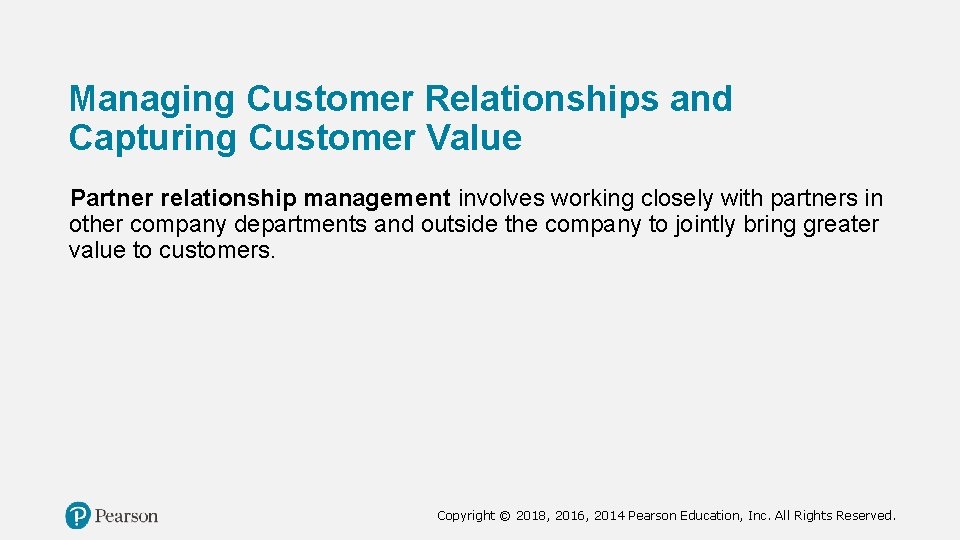 Managing Customer Relationships and Capturing Customer Value

Partner relationship management involves working closely with partners in other company departments and outside the company to jointly bring greater value to customers.

Pearson

Copyright © 2018, 2016, 2014 Pearson Education, Inc. All Rights Reserved.